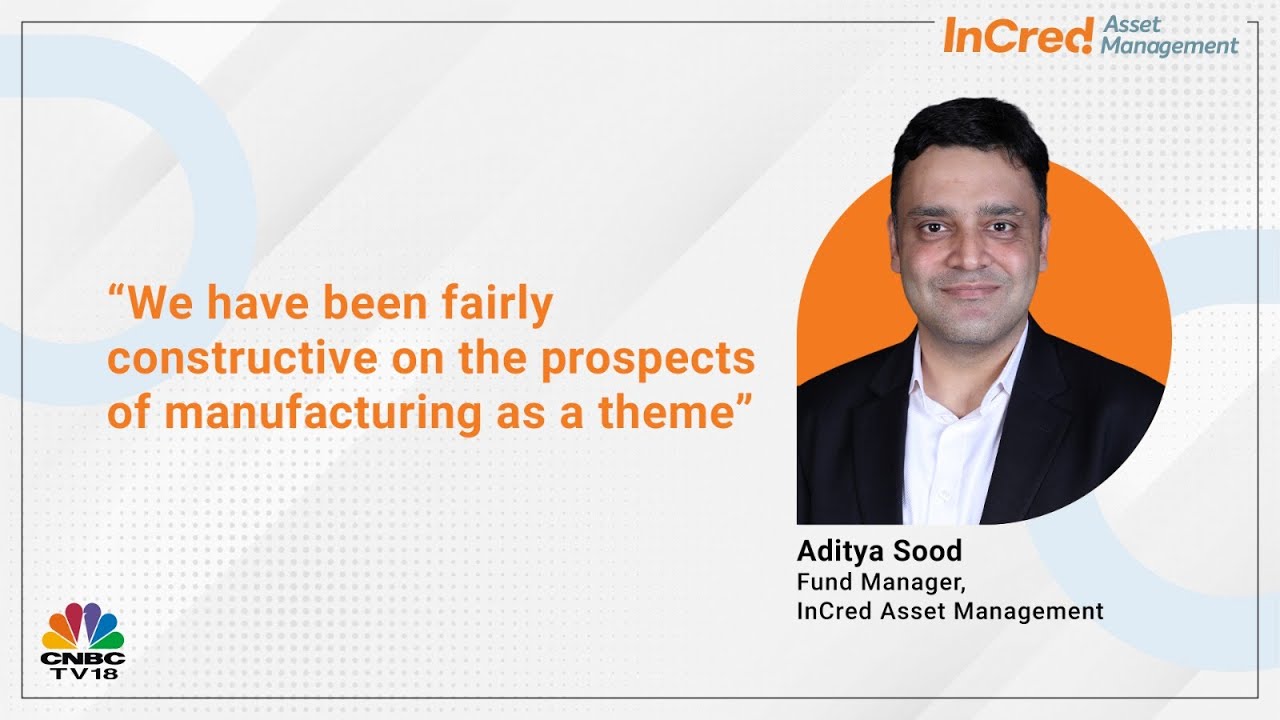 InCred Asset Management

“We have been fairly constructive on the prospects of manufacturing as a theme”

Aditya Sood
Fund Manager,
InCred Asset Management

CNBC TV18